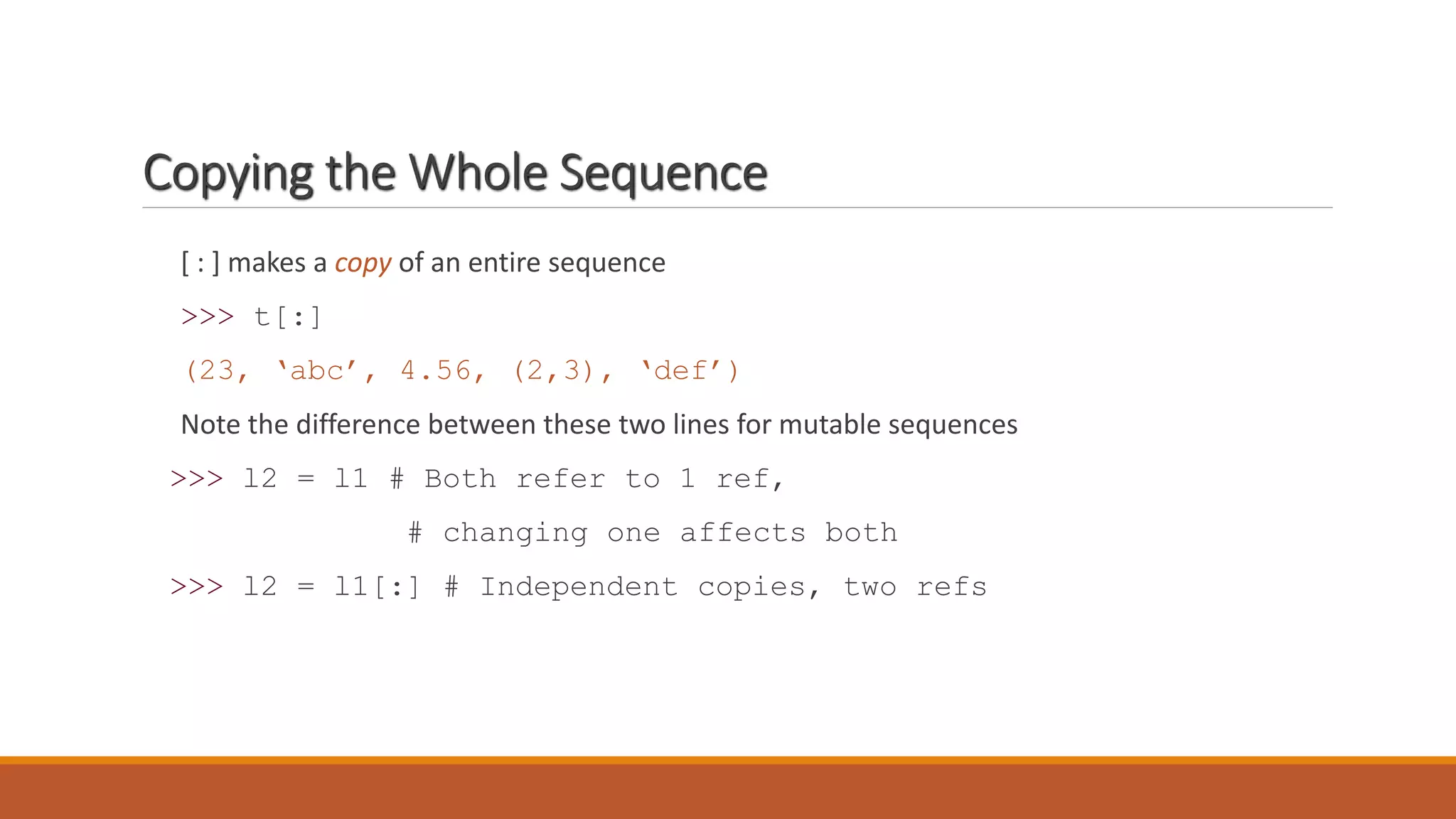 Copying the Whole Sequence

[ : ] makes a copy of an entire sequence

>>> t[:]

(23, ‘abc’, 4.56, (2,3), ‘def’)

Note the difference between these two lines for mutable sequences

>>> l2 = l1 # Both refer to 1 ref,

# changing one affects both

>>> l2 = l1[:] # Independent copies, two refs